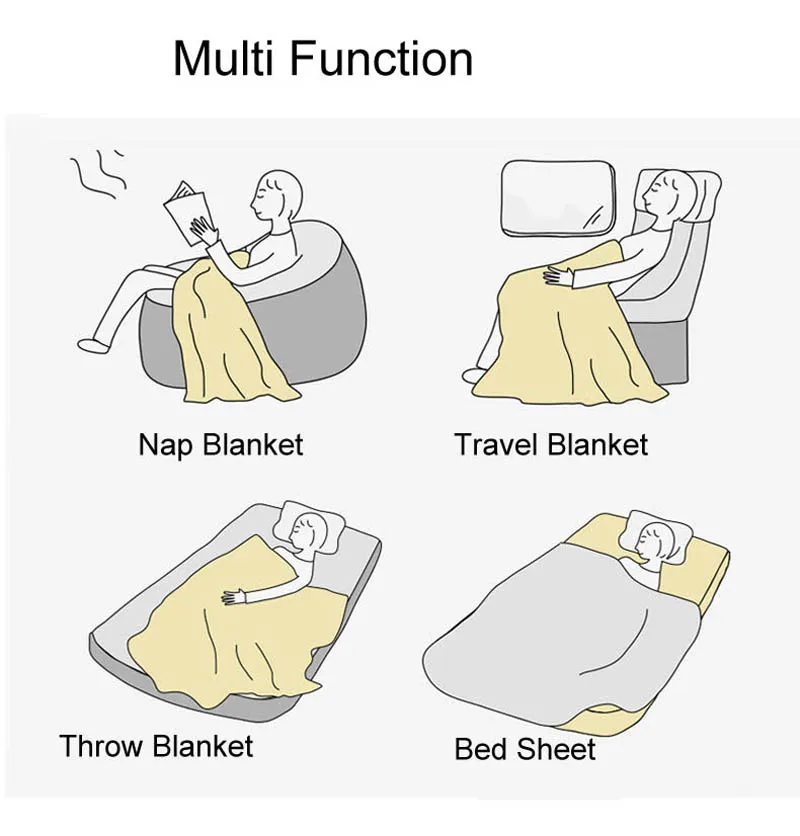 Multi Function

Nap Blanket

Travel Blanket

Throw Blanket

Bed Sheet